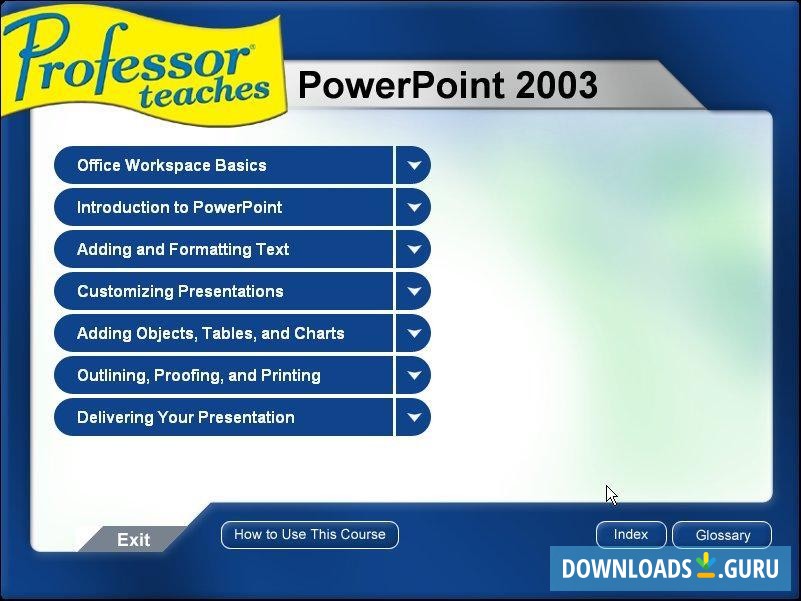 Professor teaches

PowerPoint 2003

Office Workspace Basics

Introduction to PowerPoint

Adding and Formatting Text

Customizing Presentations

Adding Objects, Tables, and Charts

Outlining, Proofing, and Printing

Delivering Your Presentation

Exit

How to Use This Course

Index

Glossary

DOWNLOADS.GURU